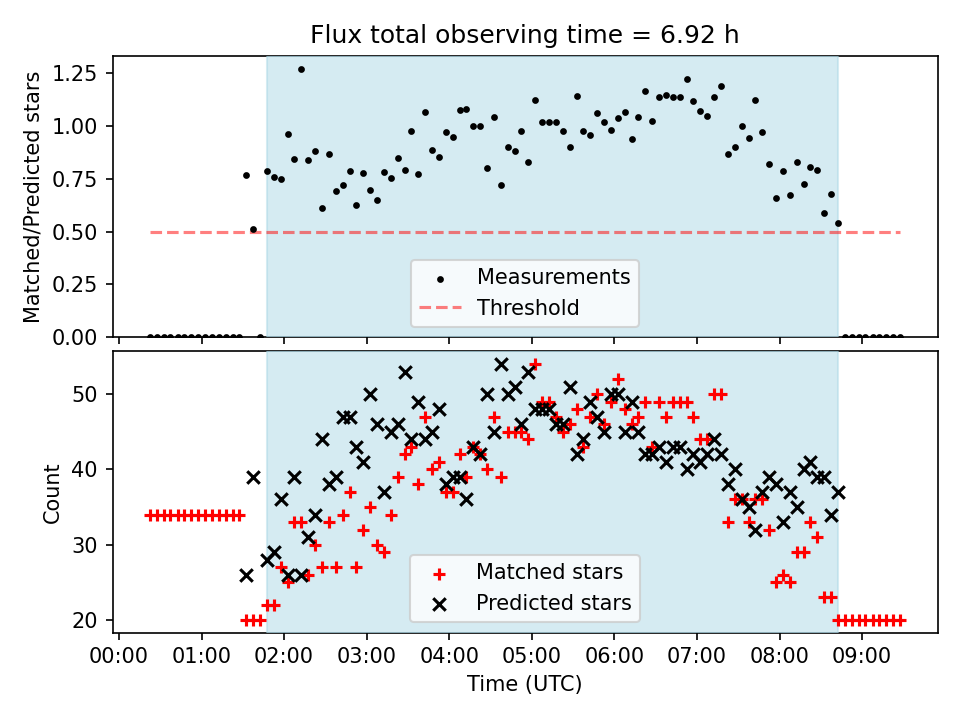 Flux total observing time = 6.92 h

Matched/Predicted stars

1.25
1.00
0.75
0.50
0.25
0.00

Measurements
Threshold

Count

50
40
30
20

Matched stars
Predicted stars

00:00 01:00 02:00 03:00 04:00 05:00 06:00 07:00 08:00 09:00
Time (UTC)